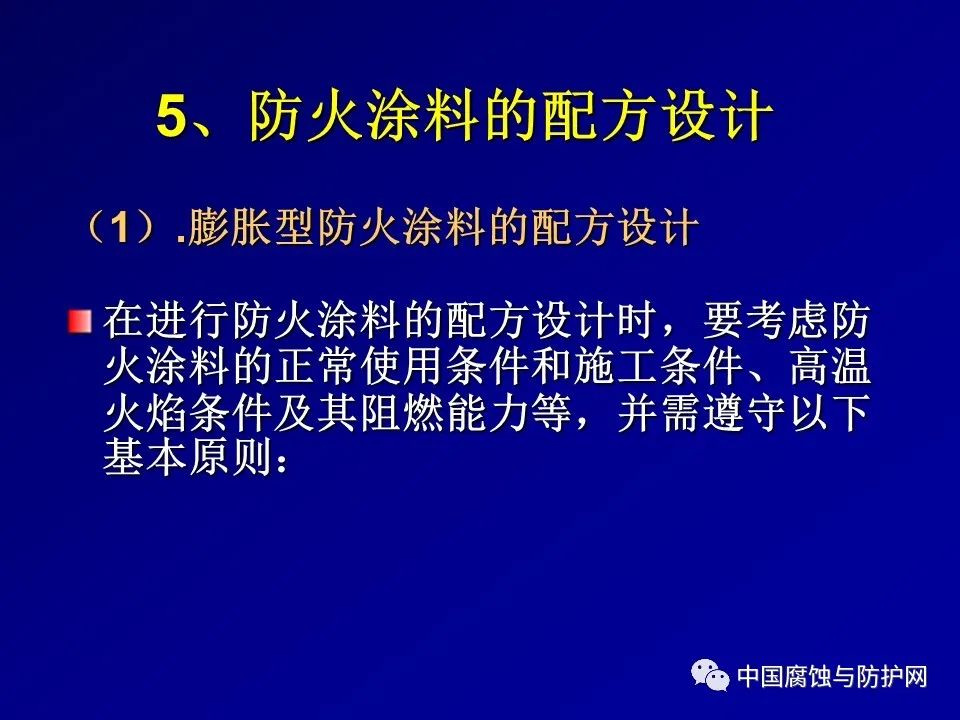 5、防火涂料的配方设计

（1）.膨胀型防火涂料的配方设计

在进行防火涂料的配方设计时，要考虑防火涂料的正常使用条件和施工条件、高温火焰条件及其阻燃能力等，并需遵守以下基本原则：

中国腐蚀与防护网